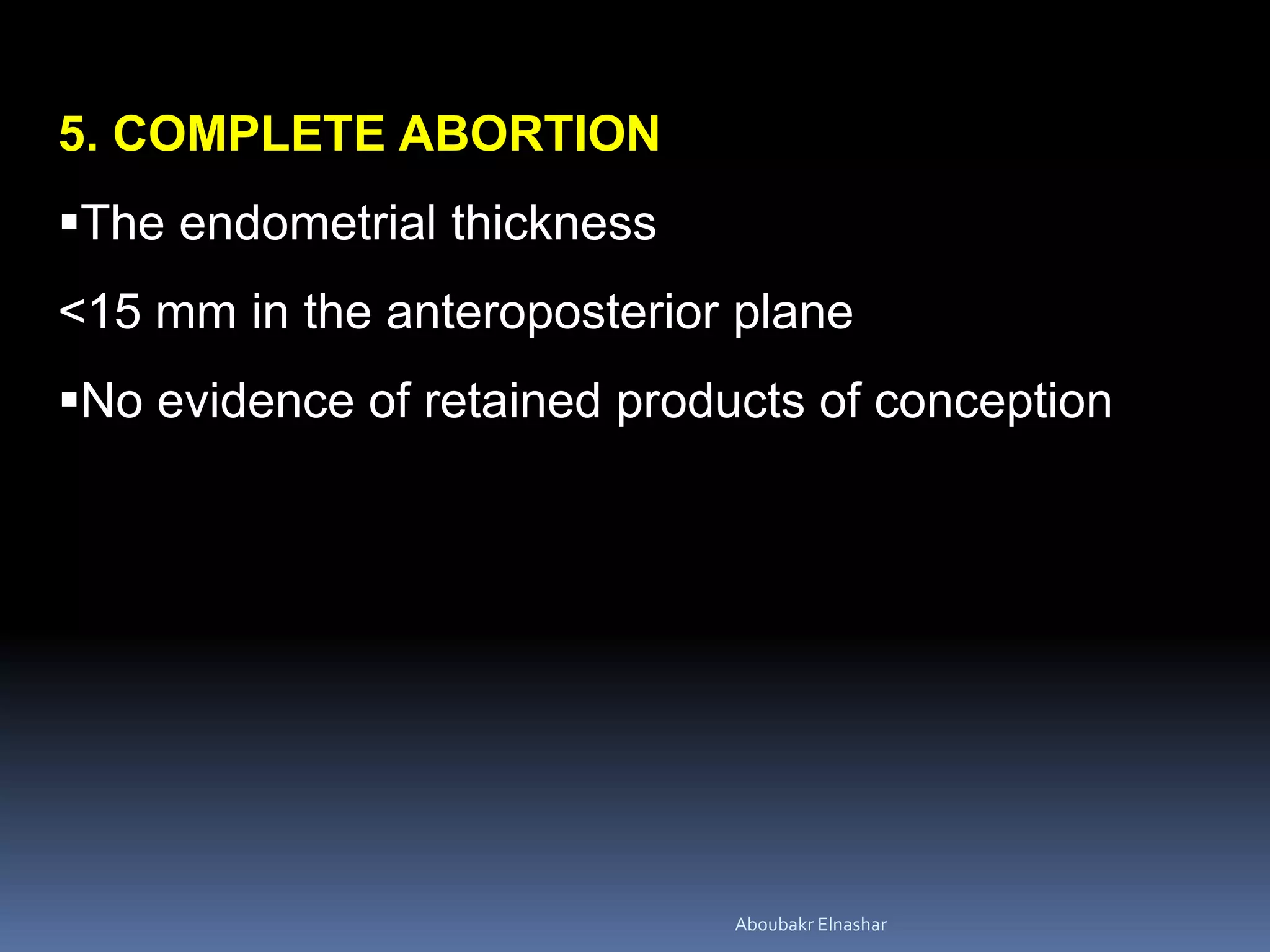 5. COMPLETE ABORTION

▪The endometrial thickness

<15 mm in the anteroposterior plane

▪No evidence of retained products of conception

Aboubakr Elnashar